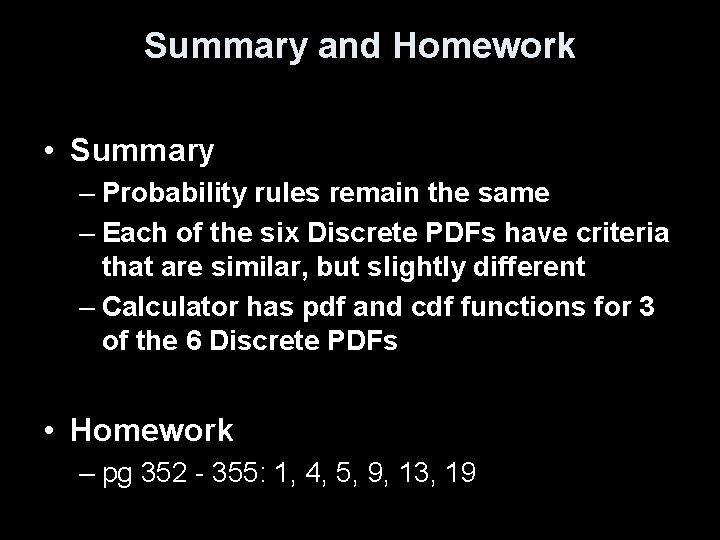 Summary and Homework

• Summary
– Probability rules remain the same
– Each of the six Discrete PDFs have criteria that are similar, but slightly different
– Calculator has pdf and cdf functions for 3 of the 6 Discrete PDFs

• Homework
– pg 352 - 355: 1, 4, 5, 9, 13, 19